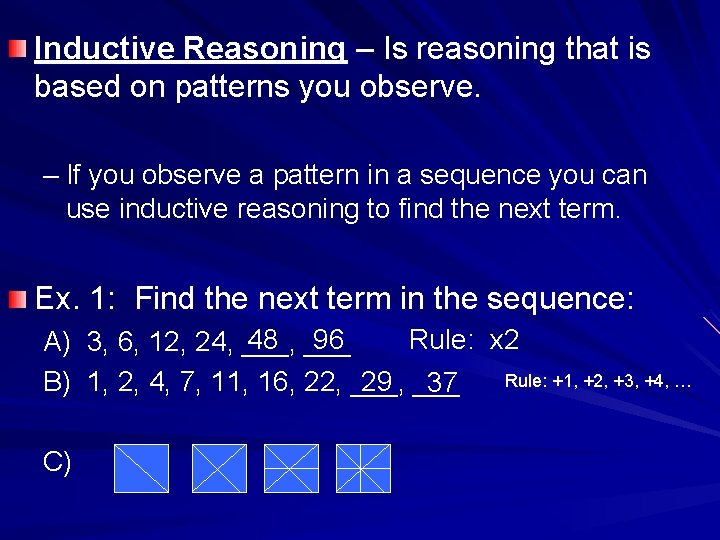 Inductive Reasoning – Is reasoning that is based on patterns you observe.

– If you observe a pattern in a sequence you can use inductive reasoning to find the next term.

Ex. 1: Find the next term in the sequence:

A) 3, 6, 12, 24, 48, 96 Rule: x2

B) 1, 2, 4, 7, 11, 16, 22, 29, 37 Rule: +1, +2, +3, +4, …

C)